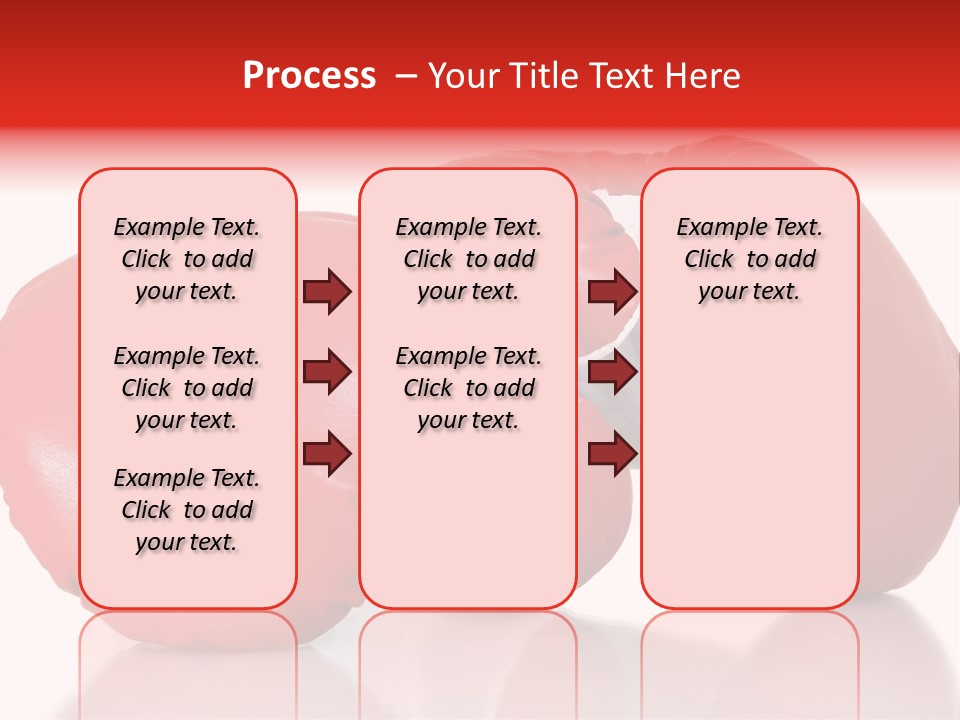 Process – Your Title Text Here

Example Text. Click to add your text.

Example Text. Click to add your text.

Example Text. Click to add your text.

Example Text. Click to add your text.

Example Text. Click to add your text.

Example Text. Click to add your text.